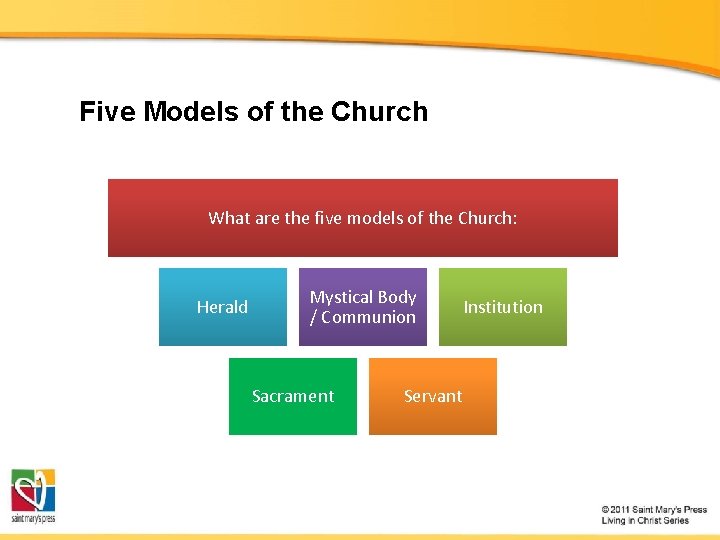 Five Models of the Church

What are the five models of the Church:

Herald

Mystical Body / Communion

Institution

Sacrament

Servant

saint mary's press

© 2011 Saint Mary's Press
Living in Christ Series